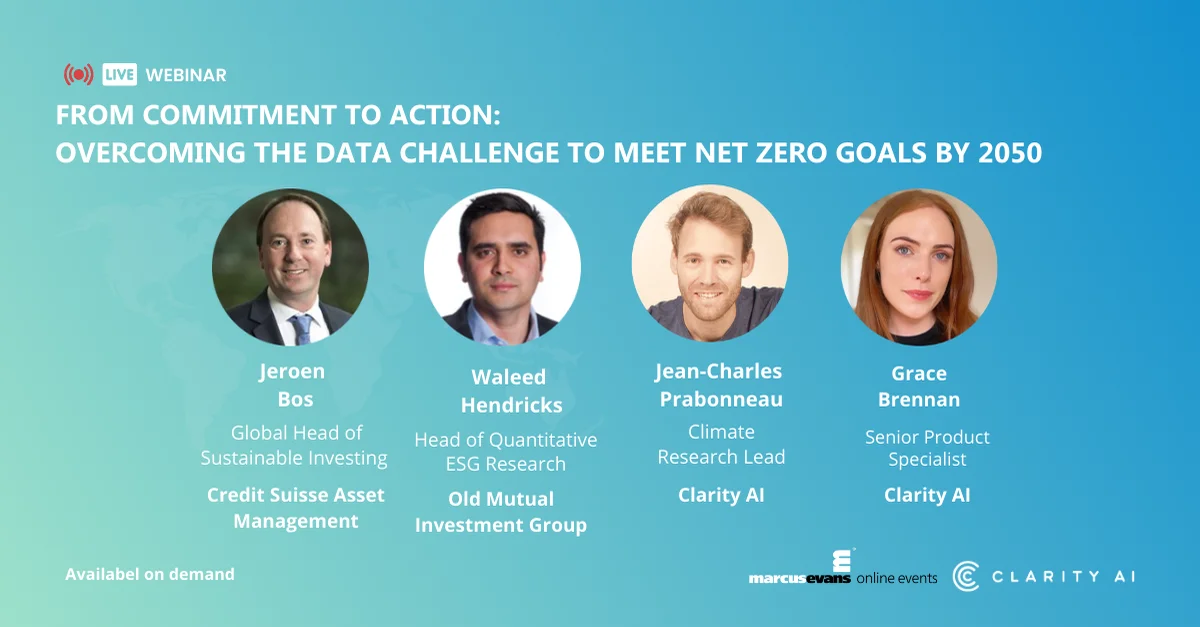 LIVE WEBINAR

FROM COMMITMENT TO ACTION:
OVERCOMING THE DATA CHALLENGE TO MEET NET ZERO GOALS BY 2050

Jeroen Bos
Global Head of Sustainable Investing
Credit Suisse Asset Management

Waleed Hendricks
Head of Quantitative ESG Research
Old Mutual Investment Group

Jean-Charles Prabonneau
Climate Research Lead
Clarity AI

Grace Brennan
Senior Product Specialist
Clarity AI

Availabel on demand

marcusevans online events

CLARITY AI